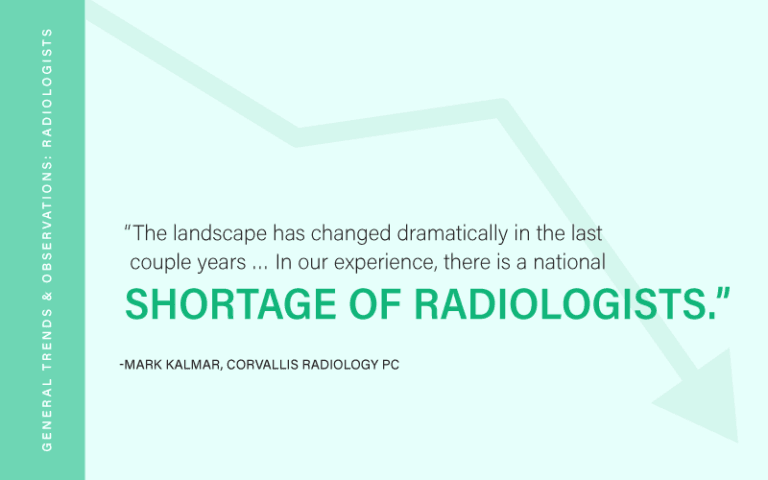 GENERAL TRENDS & OBSERVATIONS: RADIOLOGISTS

"The landscape has changed dramatically in the last couple years ... In our experience, there is a national SHORTAGE OF RADIOLOGISTS."

-MARK KALMAR, CORVALLIS RADIOLOGY PC